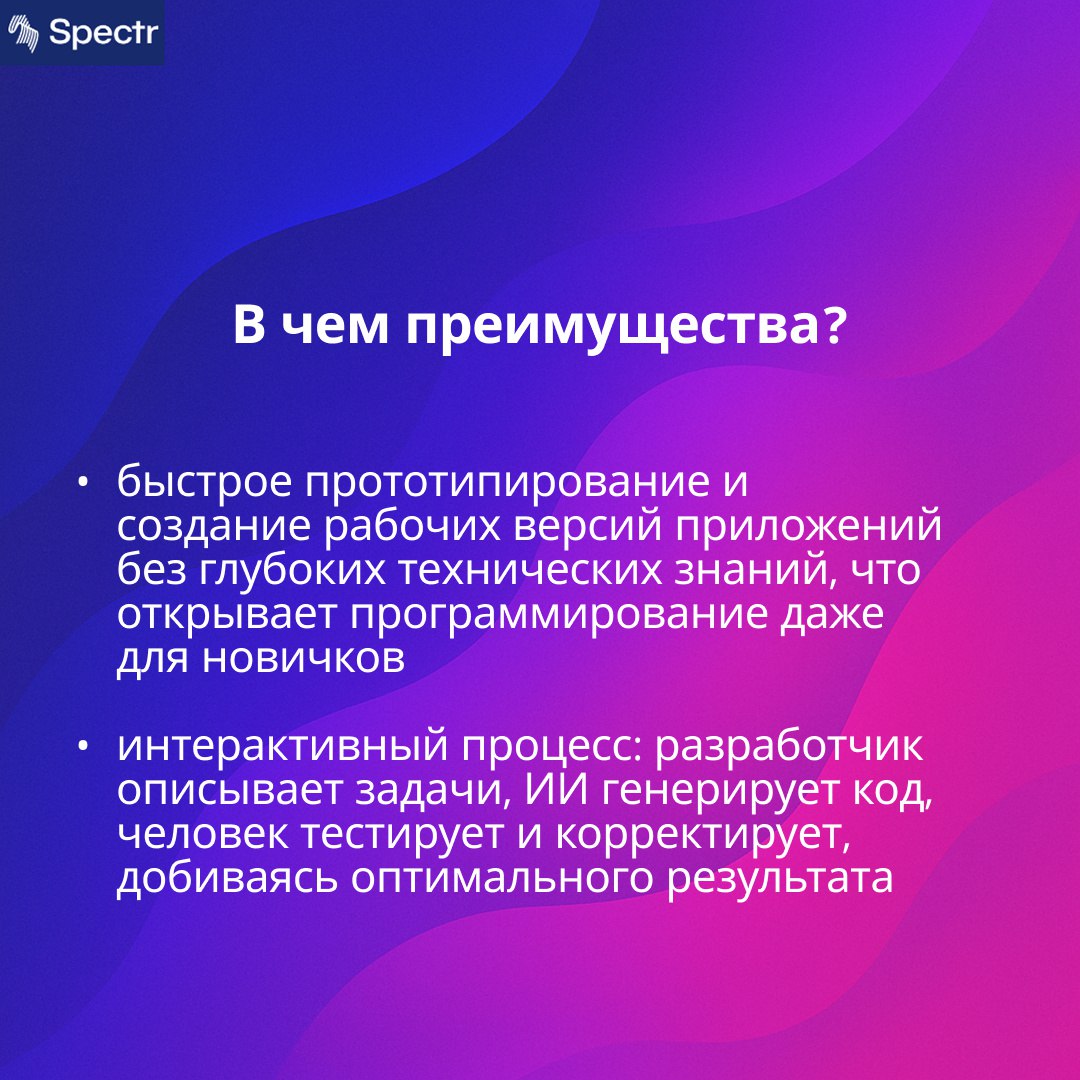 Spectr

В чем преимущества?

• быстрое прототипирование и создание рабочих версий приложений без глубоких технических знаний, что открывает программирование даже для новичков

• интерактивный процесс: разработчик описывает задачи, ИИ генерирует код, человек тестирует и корректирует, добиваясь оптимального результата